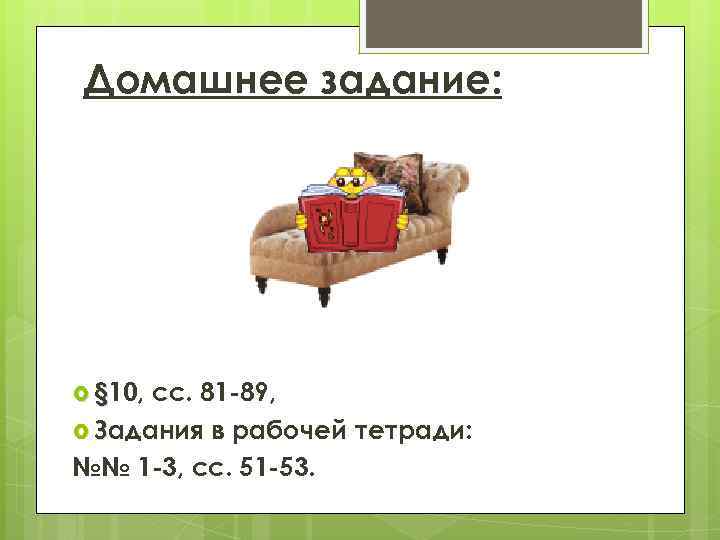 Домашнее задание:

§10, сс. 81-89,

Задания в рабочей тетради:
№№ 1-3, сс. 51-53.